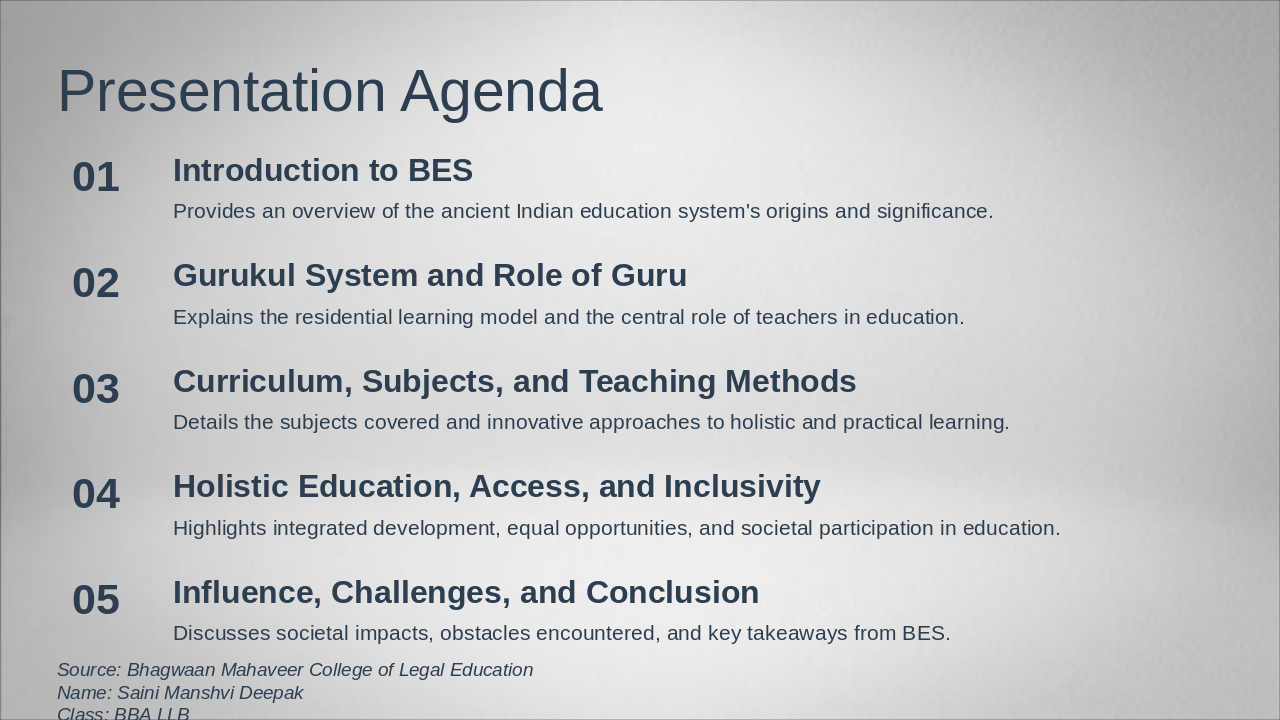 Presentation Agenda

01
Introduction to BES
Provides an overview of the ancient Indian education system's origins and significance.

02
Gurukul System and Role of Guru
Explains the residential learning model and the central role of teachers in education.

03
Curriculum, Subjects, and Teaching Methods
Details the subjects covered and innovative approaches to holistic and practical learning.

04
Holistic Education, Access, and Inclusivity
Highlights integrated development, equal opportunities, and societal participation in education.

05
Influence, Challenges, and Conclusion
Discusses societal impacts, obstacles encountered, and key takeaways from BES.

Source: Bhagwaan Mahaveer College of Legal Education
Name: Saini Manshvi Deepak
Class: BBA LLB